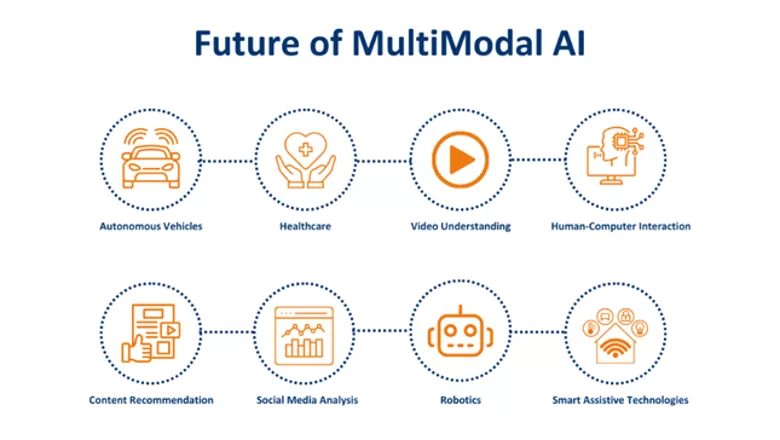 Future of MultiModal AI

Autonomous Vehicles

Healthcare

Video Understanding

Human-Computer Interaction

Content Recommendation

Social Media Analysis

Robotics

Smart Assistive Technologies